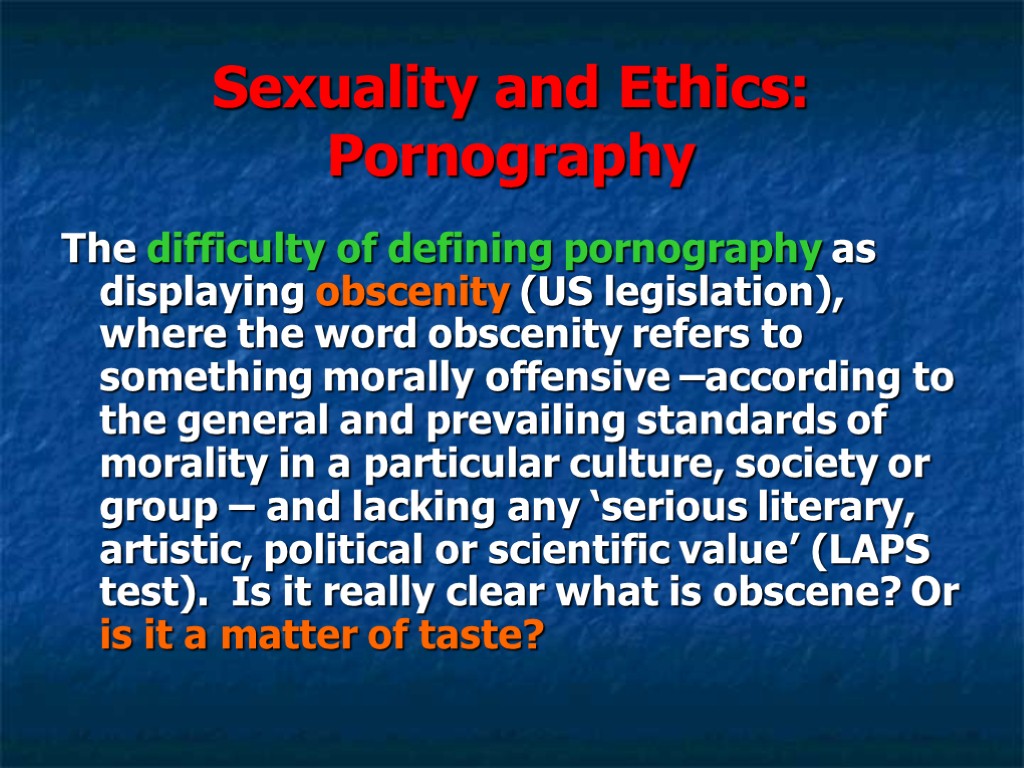 Sexuality and Ethics: Pornography

The difficulty of defining pornography as displaying obscenity (US legislation), where the word obscenity refers to something morally offensive –according to the general and prevailing standards of morality in a particular culture, society or group – and lacking any ‘serious literary, artistic, political or scientific value’ (LAPS test). Is it really clear what is obscene? Or is it a matter of taste?